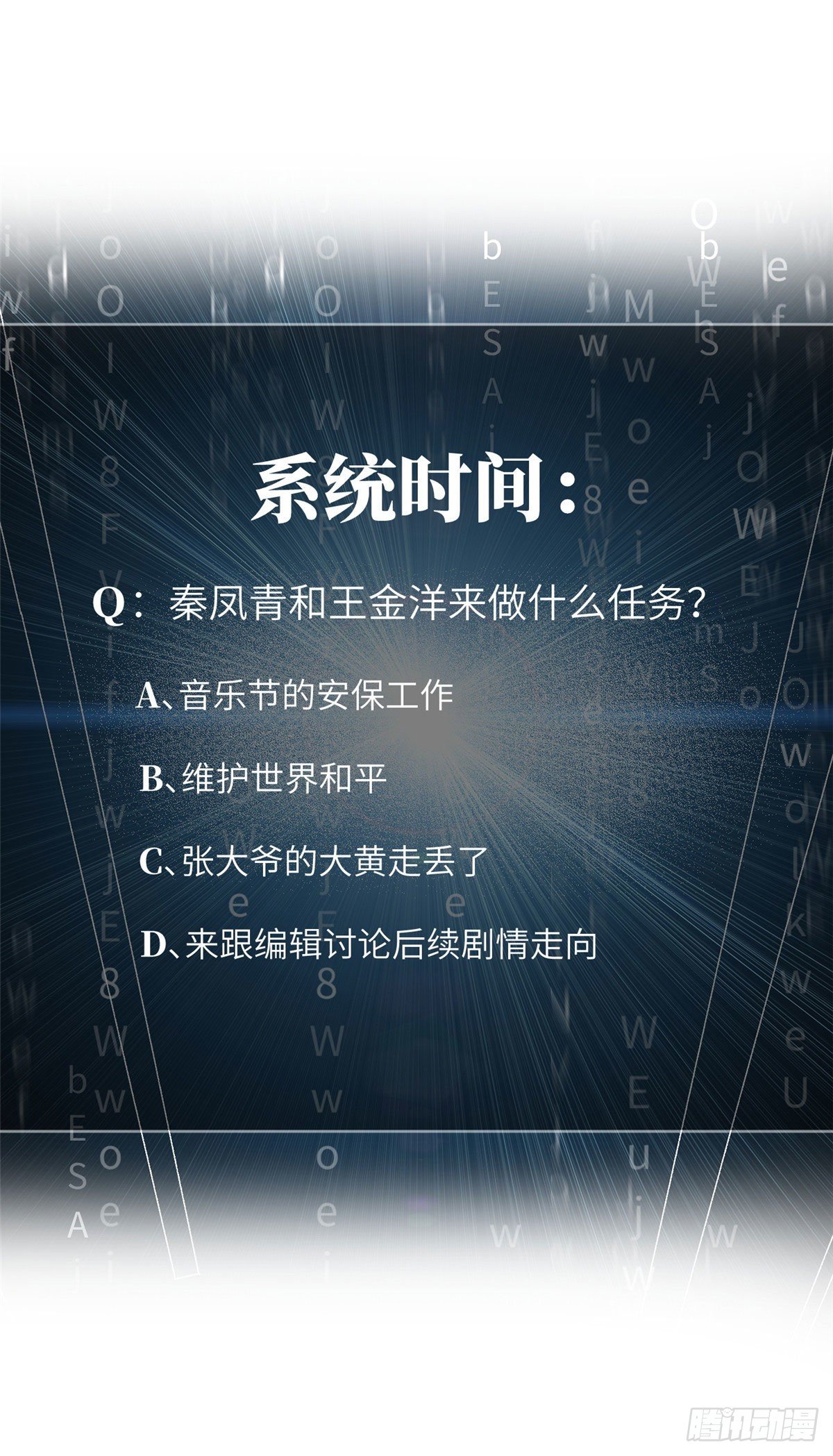 系统时间：

Q：秦凤青和王金洋来做什么任务？

A、音乐节的安保工作

B、维护世界和平

C、张大爷的大黄走丢了

D、来跟编辑讨论后续剧情走向

腾讯动漫